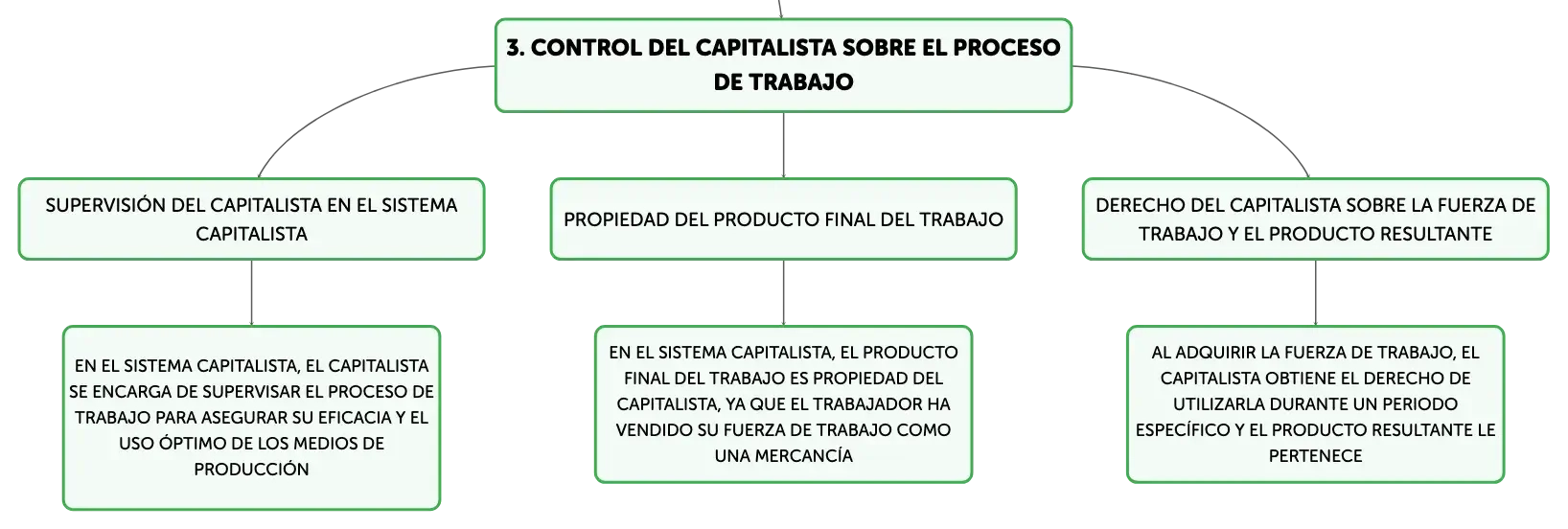 3. CONTROL DEL CAPITALISTA SOBRE EL PROCESO DE TRABAJO

SUPERVISIÓN DEL CAPITALISTA EN EL SISTEMA CAPITALISTA

EN EL SISTEMA CAPITALISTA, EL CAPITALISTA SE ENCARGA DE SUPERVISAR EL PROCESO DE TRABAJO PARA ASEGURAR SU EFICACIA Y EL USO ÓPTIMO DE LOS MEDIOS DE PRODUCCIÓN

PROPIEDAD DEL PRODUCTO FINAL DEL TRABAJO

EN EL SISTEMA CAPITALISTA, EL PRODUCTO FINAL DEL TRABAJO ES PROPIEDAD DEL CAPITALISTA, YA QUE EL TRABAJADOR HA VENDIDO SU FUERZA DE TRABAJO COMO UNA MERCANCÍA

DERECHO DEL CAPITALISTA SOBRE LA FUERZA DE TRABAJO Y EL PRODUCTO RESULTANTE

AL ADQUIRIR LA FUERZA DE TRABAJO, EL CAPITALISTA OBTIENE EL DERECHO DE UTILIZARLA DURANTE UN PERIODO ESPECÍFICO Y EL PRODUCTO RESULTANTE LE PERTENECE